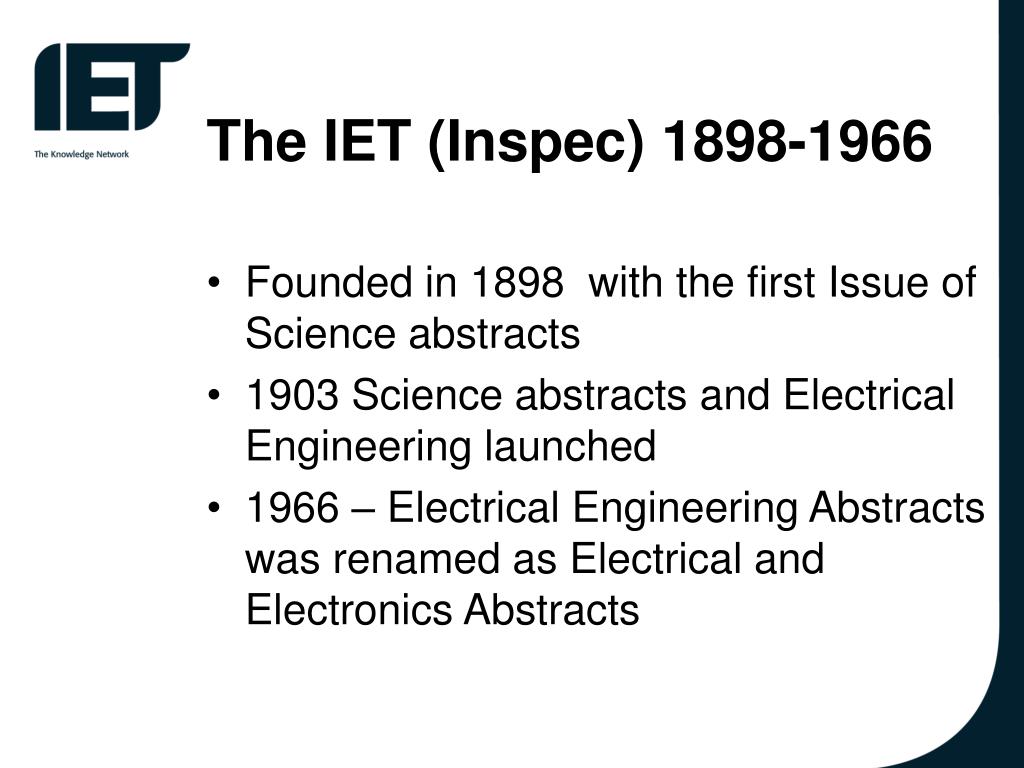 IET
The Knowledge Network

The IET (Inspec) 1898-1966

• Founded in 1898 with the first Issue of Science abstracts
• 1903 Science abstracts and Electrical Engineering launched
• 1966 – Electrical Engineering Abstracts was renamed as Electrical and Electronics Abstracts